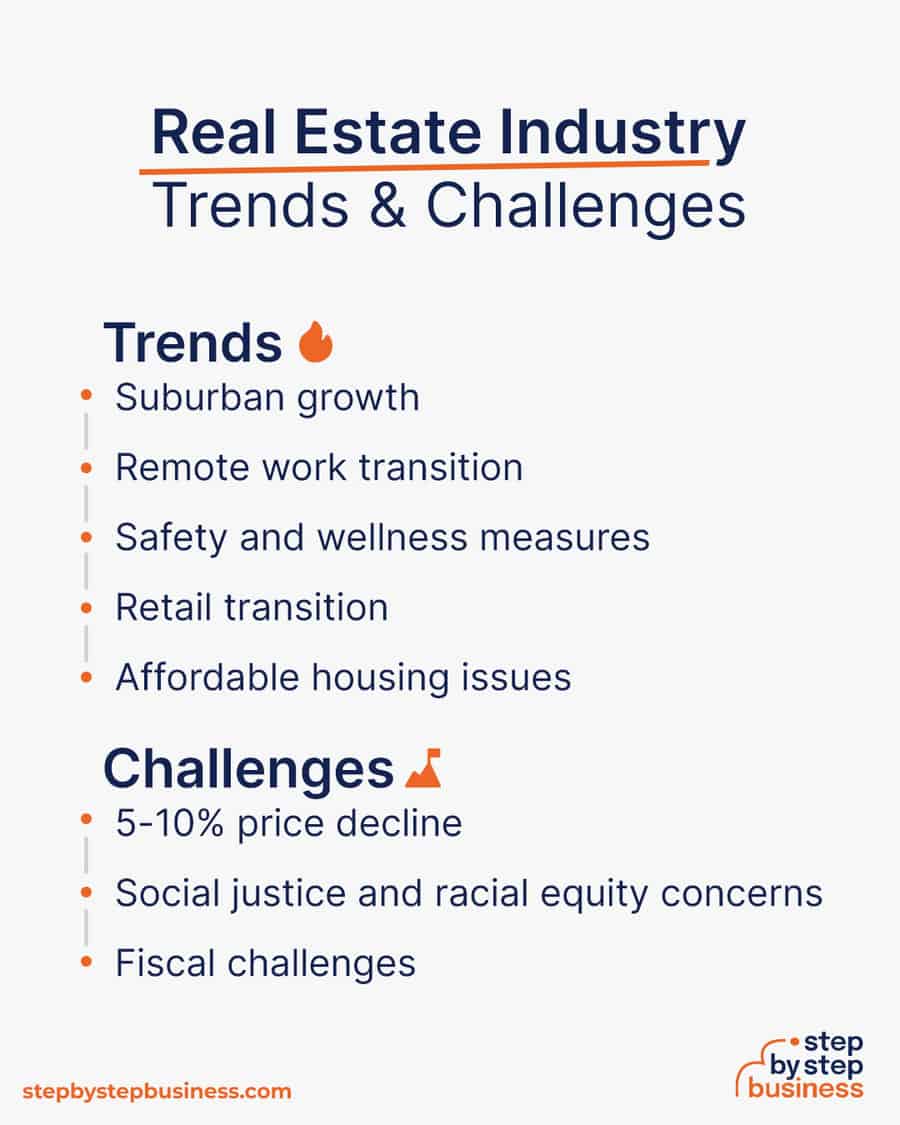 Real Estate Industry
Trends & Challenges

Trends
- Suburban growth
- Remote work transition
- Safety and wellness measures
- Retail transition
- Affordable housing issues

Challenges
- 5-10% price decline
- Social justice and racial equity concerns
- Fiscal challenges

stepbystepbusiness.com

step by step business